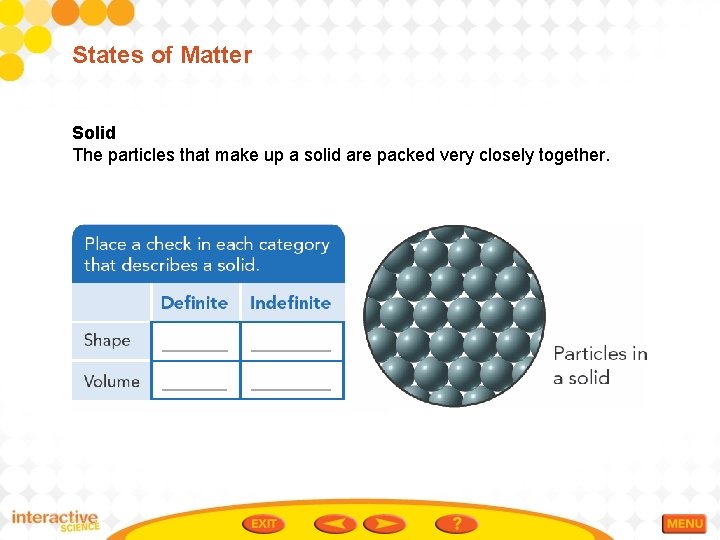 States of Matter

Solid
The particles that make up a solid are packed very closely together.

Place a check in each category that describes a solid.

| | Definite | Indefinite |
|---|---|---|
| Shape | ______ | ______ |
| Volume | ______ | ______ |

Particles in a solid

interactive SCIENCE

EXIT

?

MENU